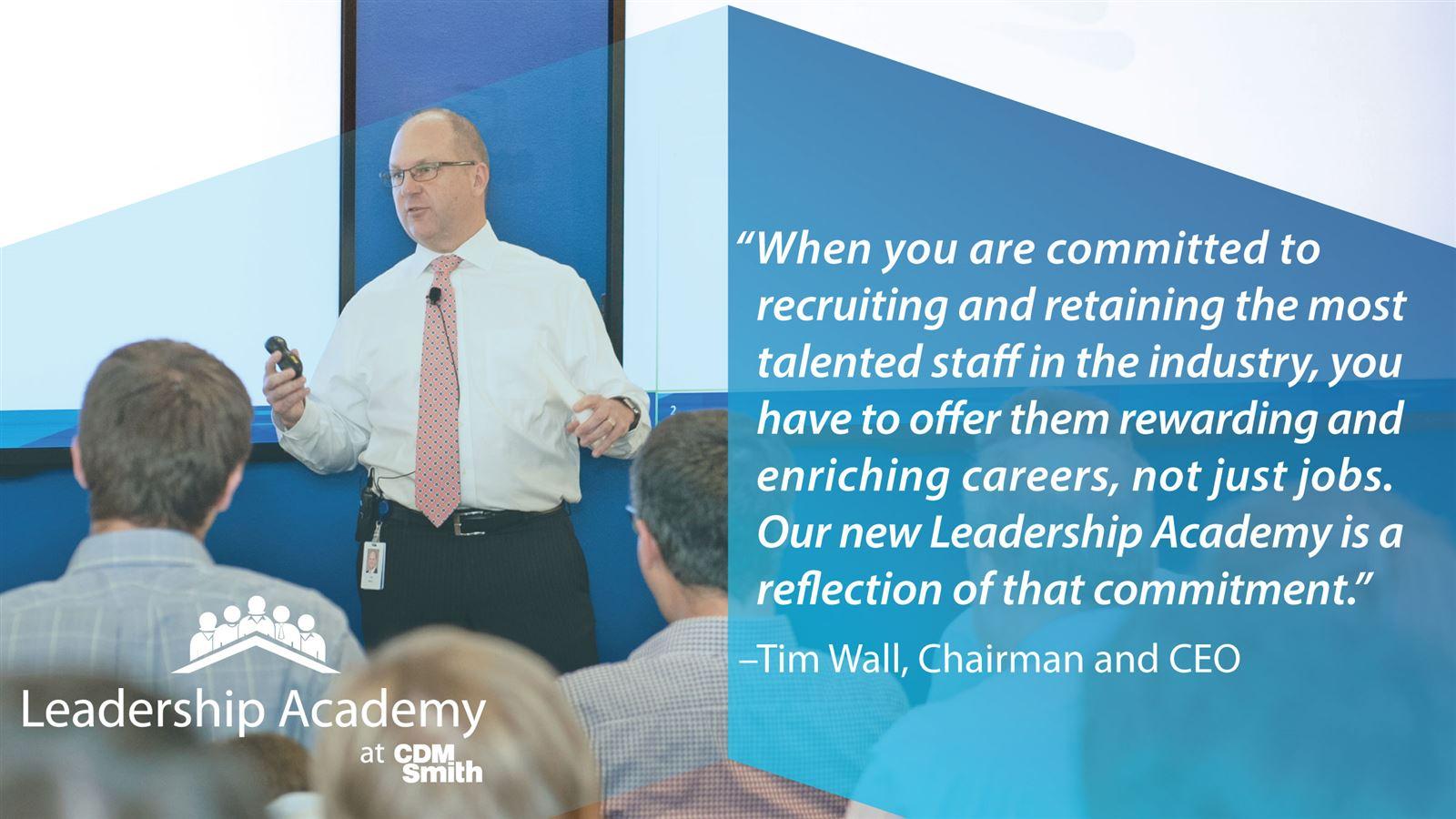 “When you are committed to recruiting and retaining the most talented staff in the industry, you have to offer them rewarding and enriching careers, not just jobs. Our new Leadership Academy is a reflection of that commitment.”

–Tim Wall, Chairman and CEO

Leadership Academy

at CDM Smith